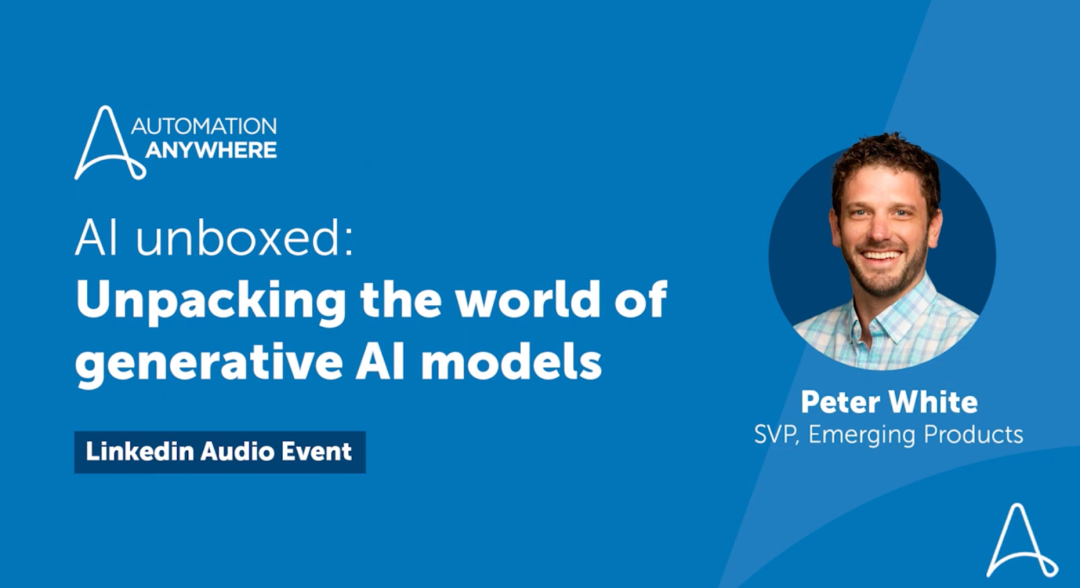 AUTOMATION ANYWHERE

AI unboxed:
Unpacking the world of generative AI models

Linkedin Audio Event

Peter White
SVP, Emerging Products